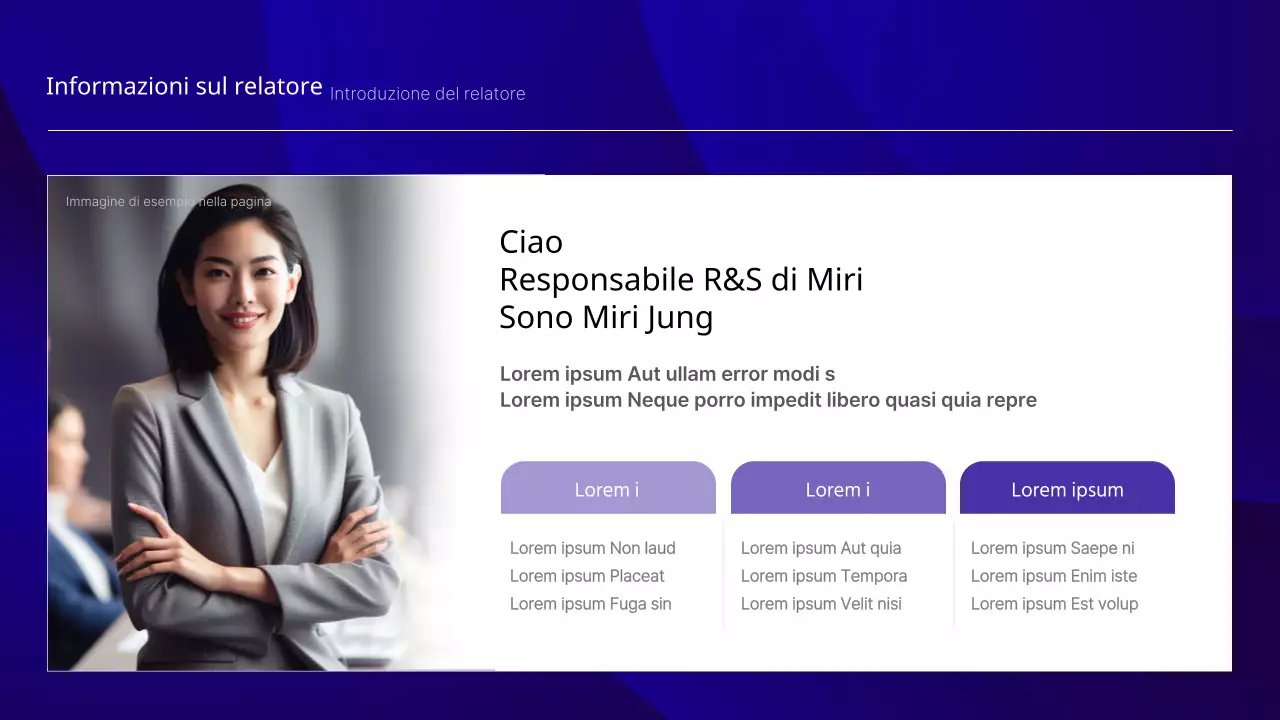 Informazioni sul relatore Introduzione del relatore

Immagine di esempio nella pagina

Ciao
Responsabile R&S di Miri
Sono Miri Jung

Lorem ipsum Aut ullam error modi s
Lorem ipsum Neque porro impedit libero quasi quia repre

Lorem i

Lorem ipsum Non laud
Lorem ipsum Placeat
Lorem ipsum Fuga sin

Lorem i

Lorem ipsum Aut quia
Lorem ipsum Tempora
Lorem ipsum Velit nisi

Lorem ipsum

Lorem ipsum Saepe ni
Lorem ipsum Enim iste
Lorem ipsum Est volup